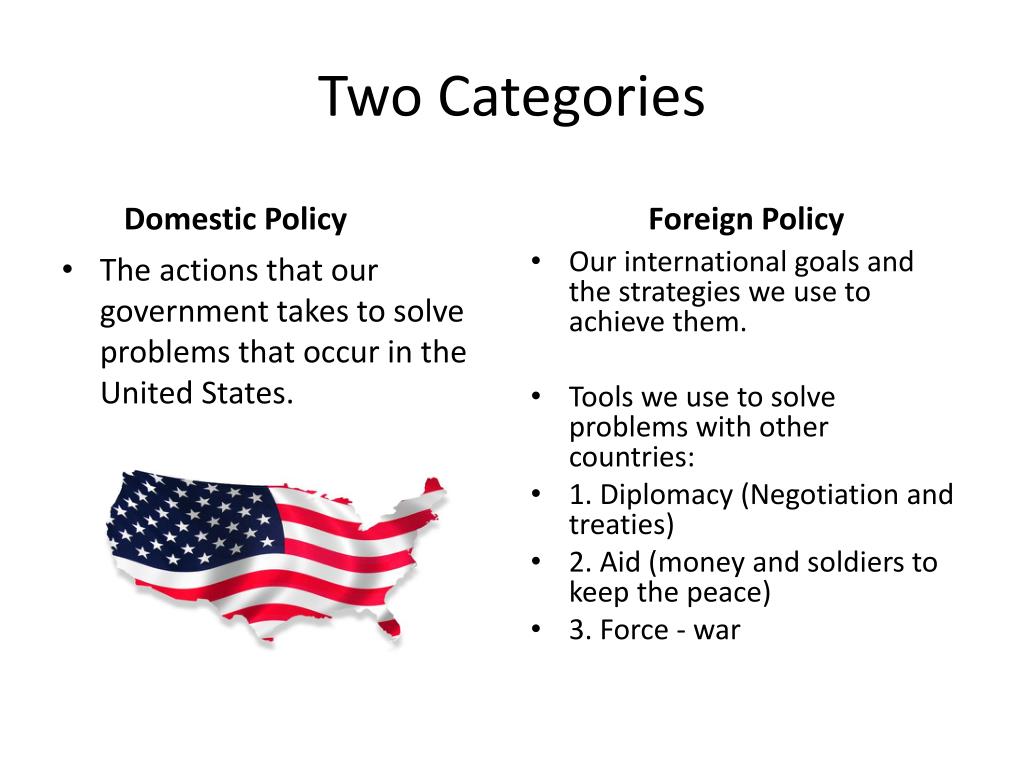 Two Categories

Domestic Policy

• The actions that our government takes to solve problems that occur in the United States.

Foreign Policy

• Our international goals and the strategies we use to achieve them.

• Tools we use to solve problems with other countries:
• 1. Diplomacy (Negotiation and treaties)
• 2. Aid (money and soldiers to keep the peace)
• 3. Force - war